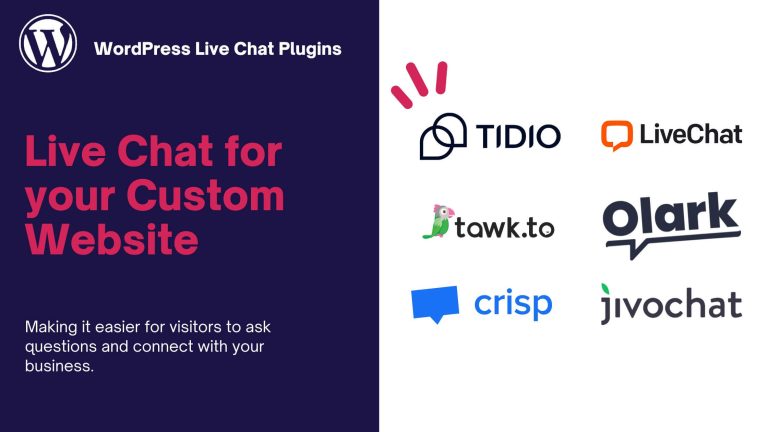 WordPress Live Chat Plugins

Live Chat for your Custom Website

Making it easier for visitors to ask questions and connect with your business.

TIDIO

LiveChat

tawk.to

olark

crisp

jivochat